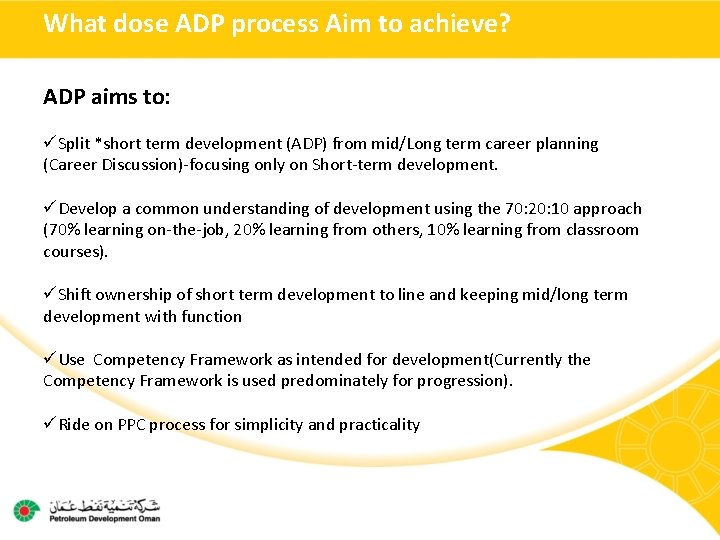 What dose ADP process Aim to achieve?

ADP aims to:

✓Split *short term development (ADP) from mid/Long term career planning (Career Discussion)-focusing only on Short-term development.

✓Develop a common understanding of development using the 70:20:10 approach (70% learning on-the-job, 20% learning from others, 10% learning from classroom courses).

✓Shift ownership of short term development to line and keeping mid/long term development with function

✓Use Competency Framework as intended for development(Currently the Competency Framework is used predominately for progression).

✓Ride on PPC process for simplicity and practicality

شركة تنمية نفط عمان
Petroleum Development Oman